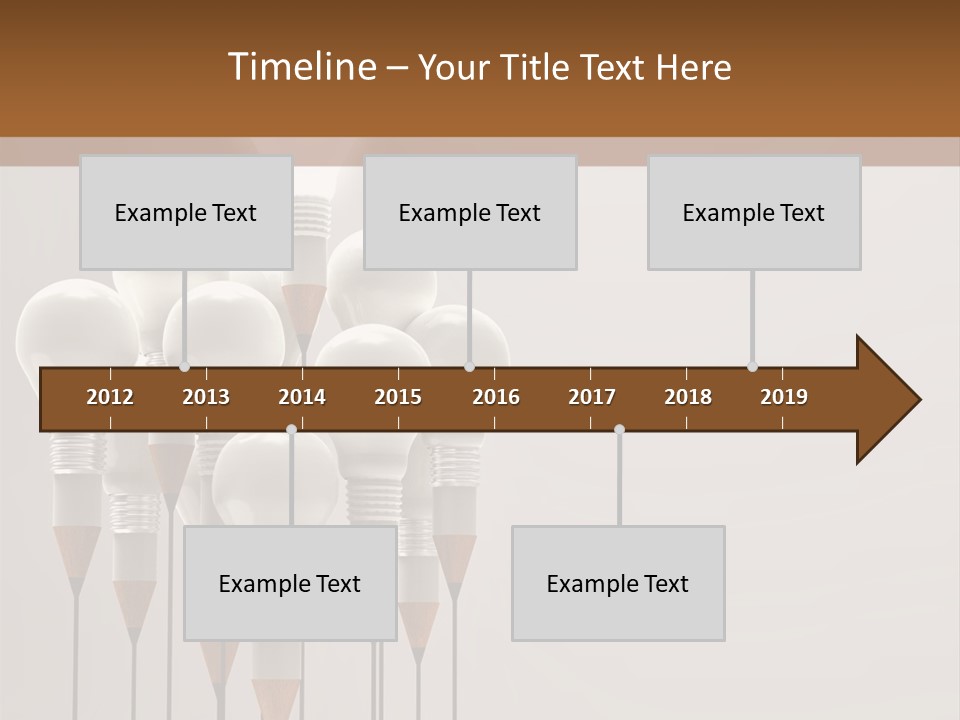 Timeline – Your Title Text Here

Example Text

Example Text

Example Text

2012 2013 2014 2015 2016 2017 2018 2019

Example Text

Example Text